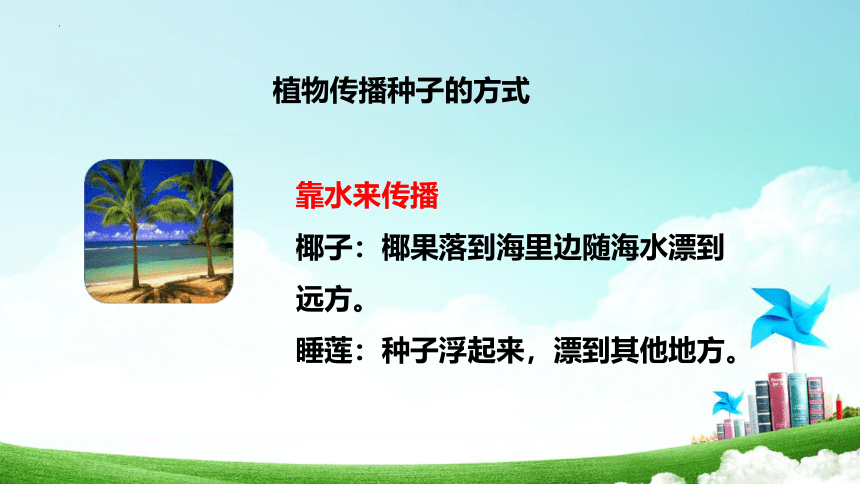 植物传播种子的方式

靠水来传播

椰子：椰果落到海里边随海水漂到远方。

睡莲：种子浮起来，漂到其他地方。